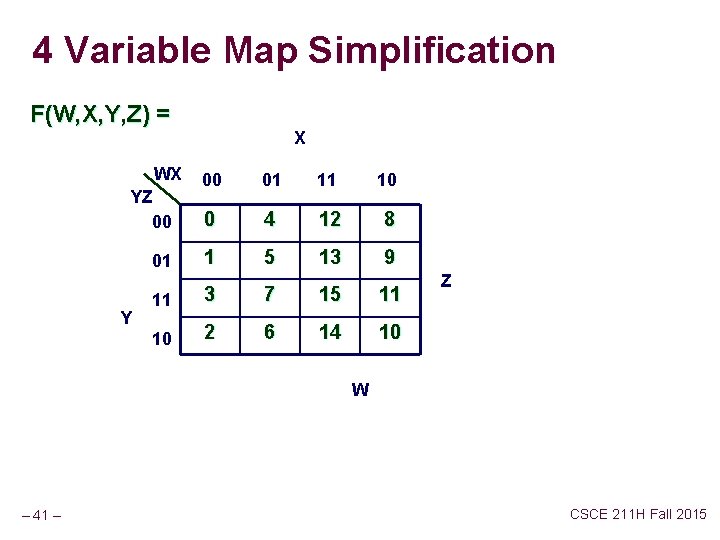 4 Variable Map Simplification

F(W,X,Y,Z) =

X

| YZ \ WX | 00 | 01 | 11 | 10 |
|---|---|---|---|---|
| 00 | 0 | 4 | 12 | 8 |
| 01 | 1 | 5 | 13 | 9 |
| 11 | 3 | 7 | 15 | 11 |
| 10 | 2 | 6 | 14 | 10 |

Z

Y

W

– 41 –

CSCE 211H Fall 2015